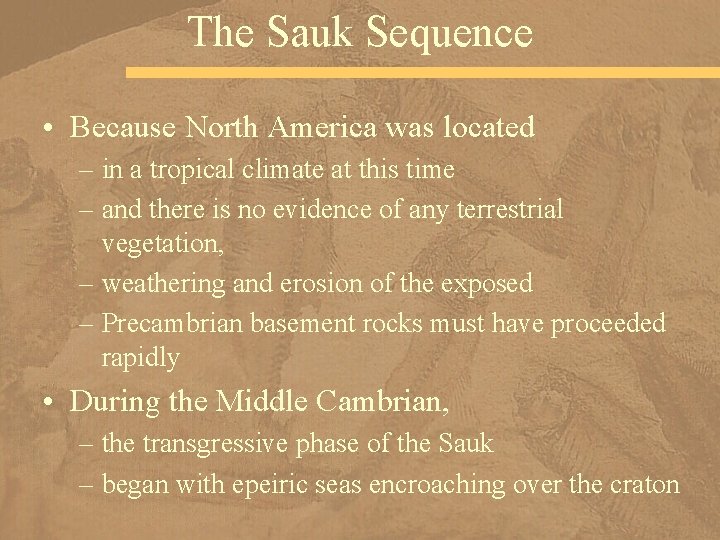 The Sauk Sequence

• Because North America was located
– in a tropical climate at this time
– and there is no evidence of any terrestrial vegetation,
– weathering and erosion of the exposed
– Precambrian basement rocks must have proceeded rapidly

• During the Middle Cambrian,
– the transgressive phase of the Sauk
– began with epeiric seas encroaching over the craton